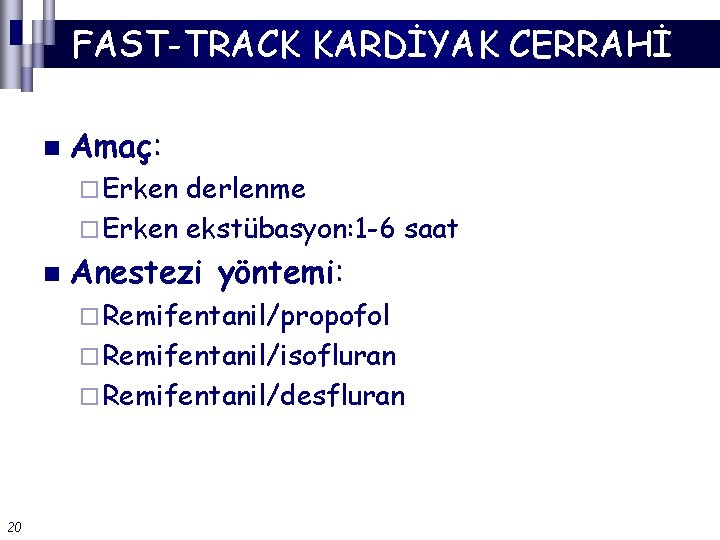 FAST-TRACK KARDİYAK CERRAHİ

Amaç:
Erken derlenme
Erken ekstübasyon:1-6 saat

Anestezi yöntemi:
Remifentanil/propofol
Remifentanil/isofluran
Remifentanil/desfluran

20